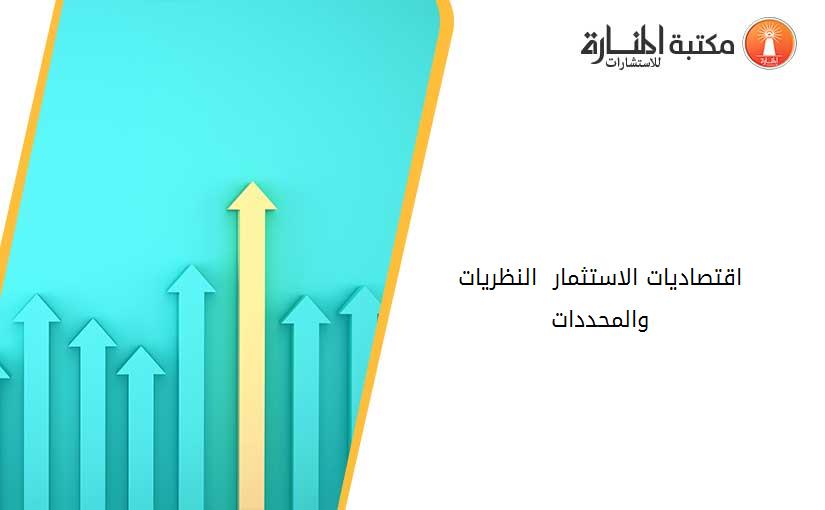 مكتبة المنارة للاستشارات

اقتصاديات الاستثمار النظريات والمحددات